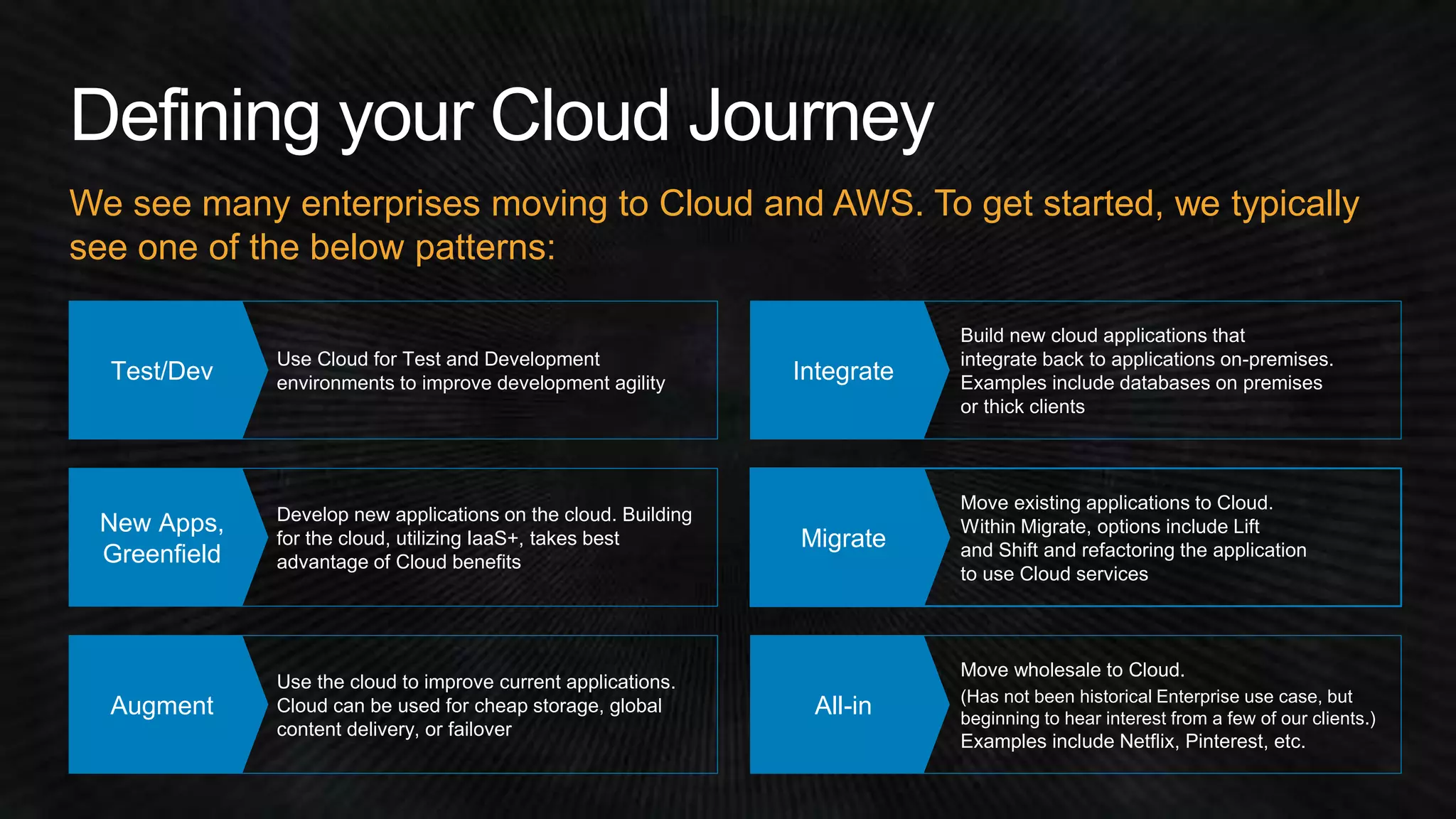 Defining your Cloud Journey

We see many enterprises moving to Cloud and AWS. To get started, we typically see one of the below patterns:

Test/Dev

Use Cloud for Test and Development environments to improve development agility

New Apps, Greenfield

Develop new applications on the cloud. Building for the cloud, utilizing IaaS+, takes best advantage of Cloud benefits

Augment

Use the cloud to improve current applications. Cloud can be used for cheap storage, global content delivery, or failover

Integrate

Build new cloud applications that integrate back to applications on-premises. Examples include databases on premises or thick clients

Migrate

Move existing applications to Cloud. Within Migrate, options include Lift and Shift and refactoring the application to use Cloud services

All-in

Move wholesale to Cloud.
(Has not been historical Enterprise use case, but beginning to hear interest from a few of our clients.)
Examples include Netflix, Pinterest, etc.